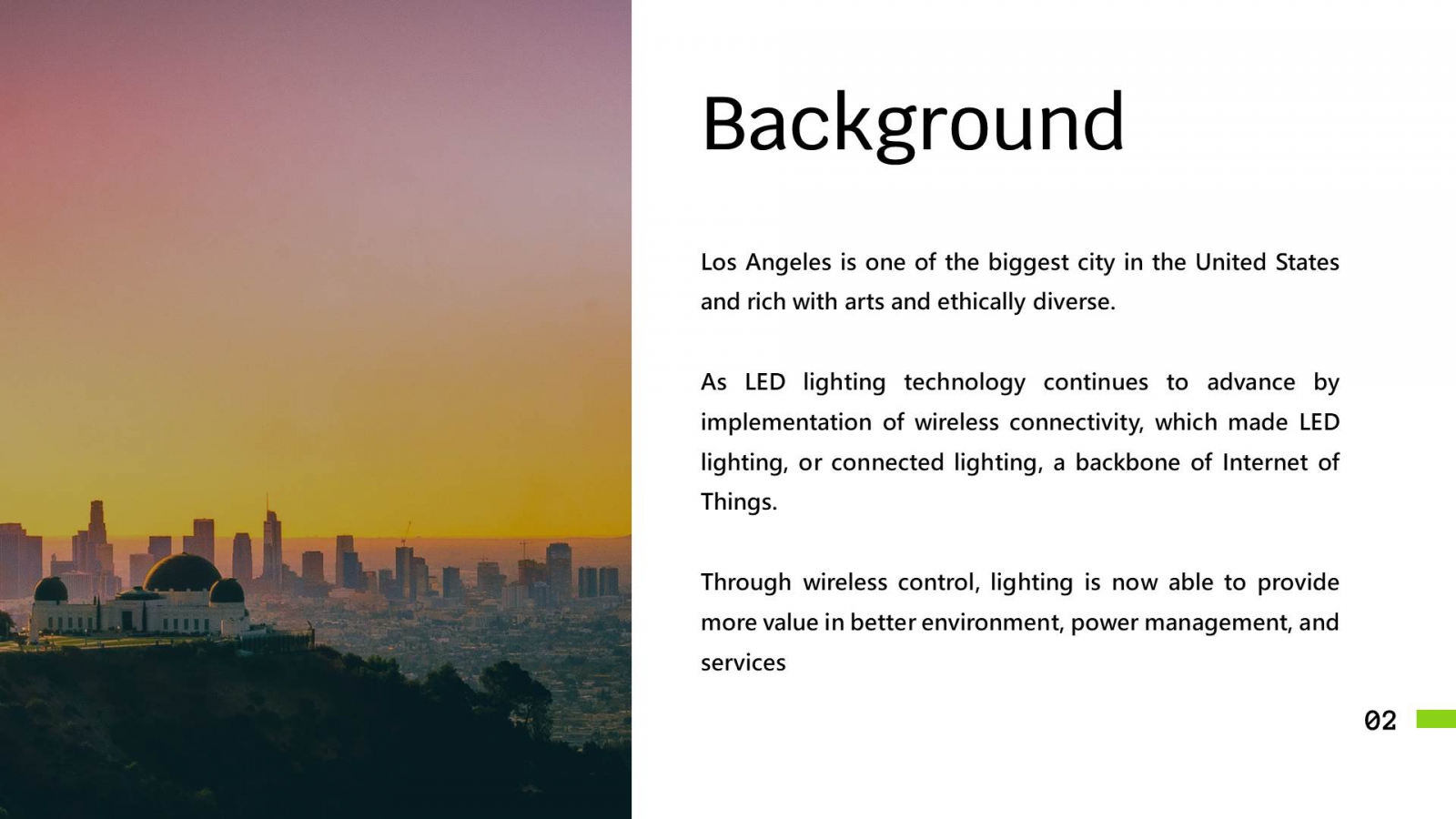 Background

Los Angeles is one of the biggest city in the United States and rich with arts and ethically diverse.

As LED lighting technology continues to advance by implementation of wireless connectivity, which made LED lighting, or connected lighting, a backbone of Internet of Things.

Through wireless control, lighting is now able to provide more value in better environment, power management, and services

02